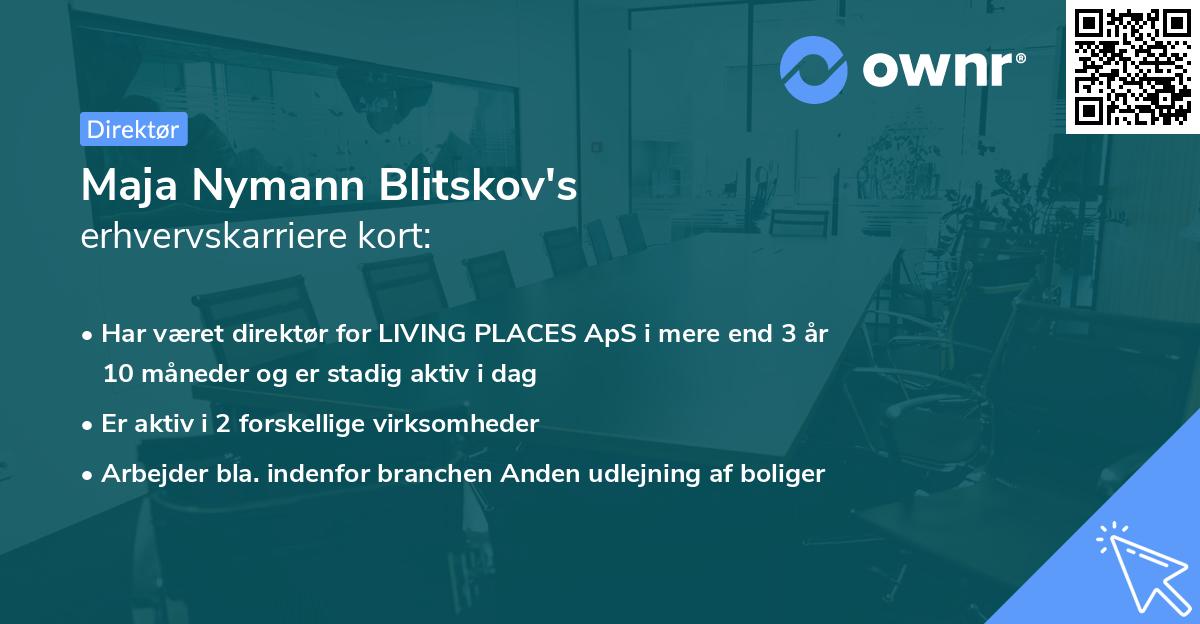 ownr®

Direktør

Maja Nymann Blitskov's erhvervskarriere kort:

• Har været direktør for LIVING PLACES ApS i mere end 3 år 10 måneder og er stadig aktiv i dag

• Er aktiv i 2 forskellige virksomheder

• Arbejder bla. indenfor branchen Anden udlejning af boliger